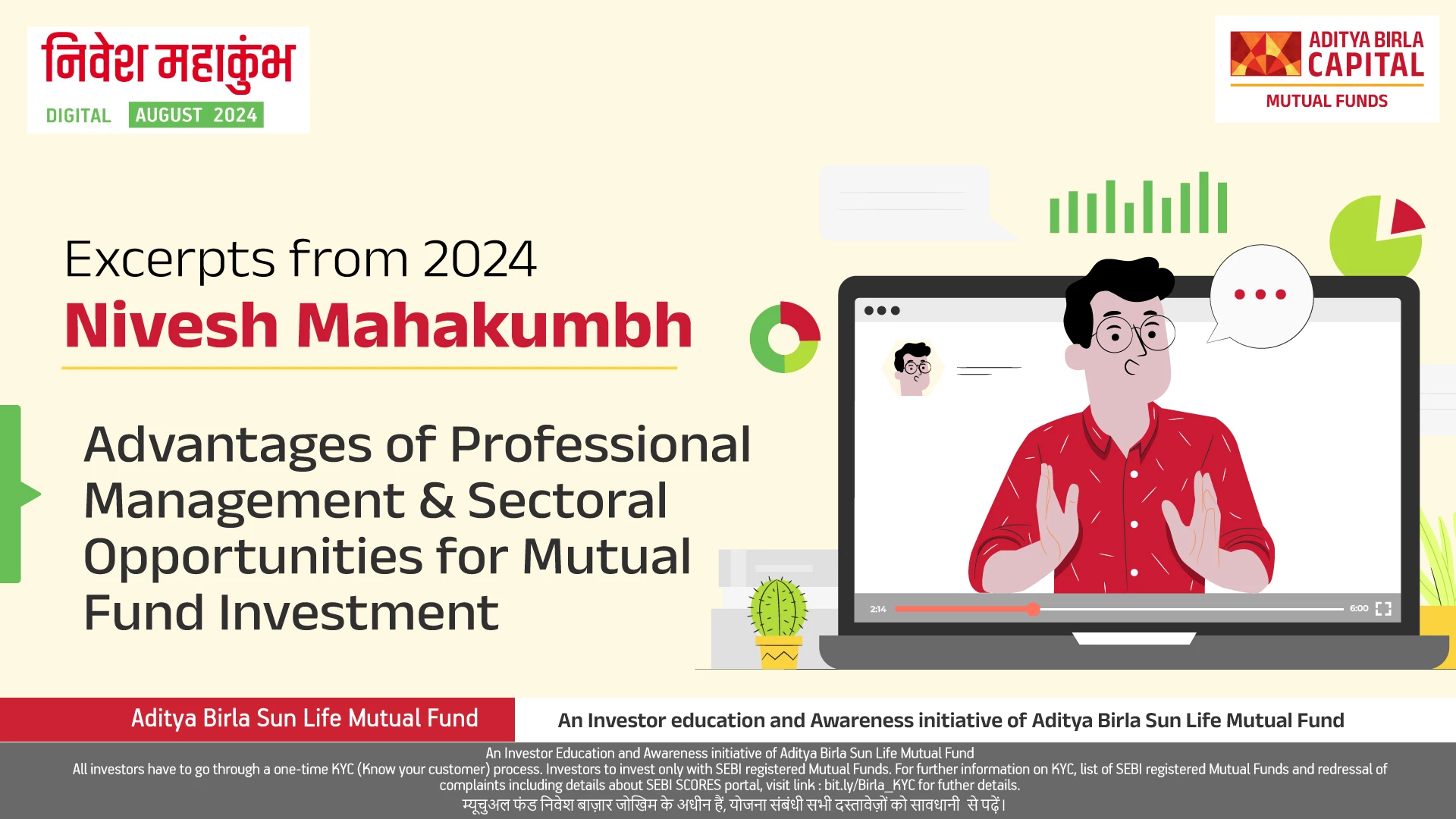 निवेश महाकुंभ
DIGITAL AUGUST 2024

ADITYA BIRLA CAPITAL
MUTUAL FUNDS

Excerpts from 2024
Nivesh Mahakumbh

Advantages of Professional Management & Sectoral Opportunities for Mutual Fund Investment

2:14
6:00

Aditya Birla Sun Life Mutual Fund

An Investor education and Awareness initiative of Aditya Birla Sun Life Mutual Fund

An Investor Education and Awareness initiative of Aditya Birla Sun Life Mutual Fund
All investors have to go through a one-time KYC (Know your customer) process. Investors to invest only with SEBI registered Mutual Funds. For further information on KYC, list of SEBI registered Mutual Funds and redressal of complaints including details about SEBI SCORES portal, visit link : bit.ly/Birla_KYC for futher details.
म्यूचुअल फंड निवेश बाज़ार जोखिम के अधीन हैं, योजना संबंधी सभी दस्तावेज़ों को सावधानी से पढ़ें।